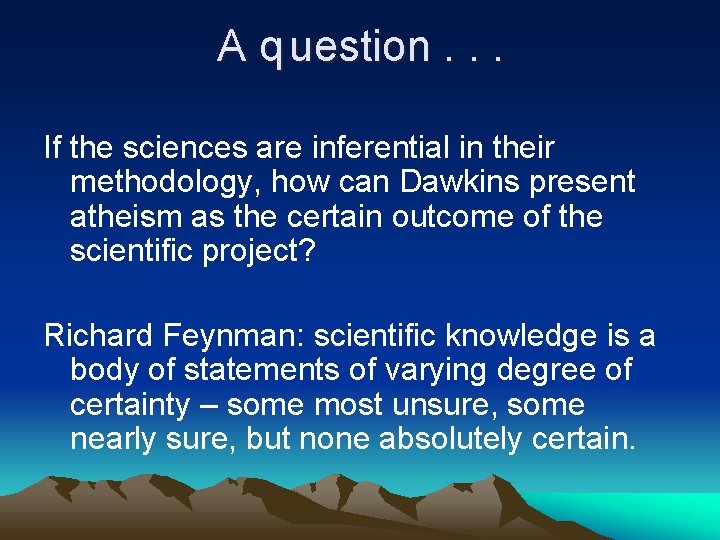 A question . . .

If the sciences are inferential in their methodology, how can Dawkins present atheism as the certain outcome of the scientific project?

Richard Feynman: scientific knowledge is a body of statements of varying degree of certainty – some most unsure, some nearly sure, but none absolutely certain.